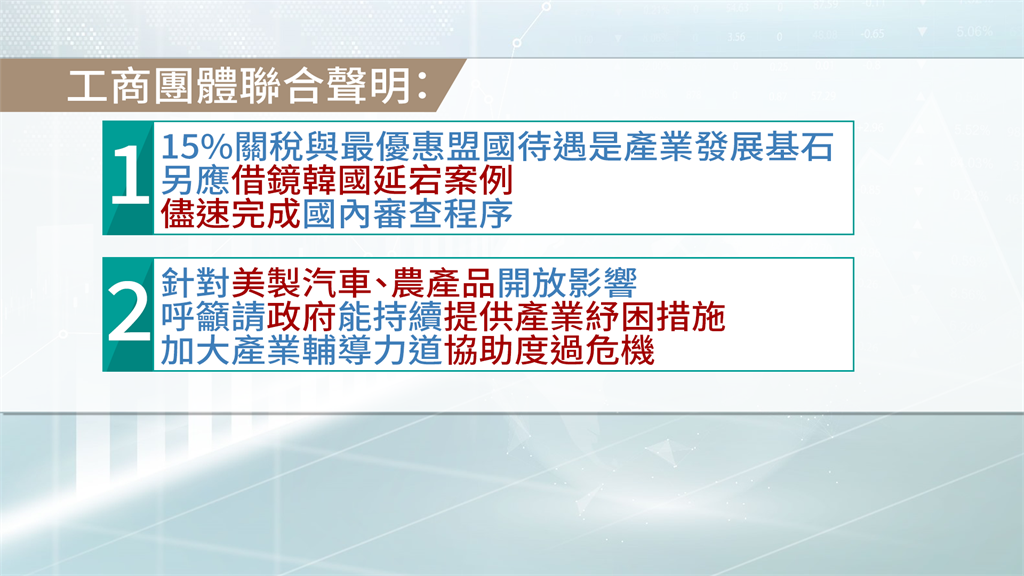 工商團體聯合聲明:

1
15%關稅與最優惠盟國待遇是產業發展基石
另應借鏡韓國延宕案例
儘速完成國內審查程序

2
針對美製汽車、農產品開放影響
呼籲請政府能持續提供產業紓困措施
加大產業輔導力道協助度過危機